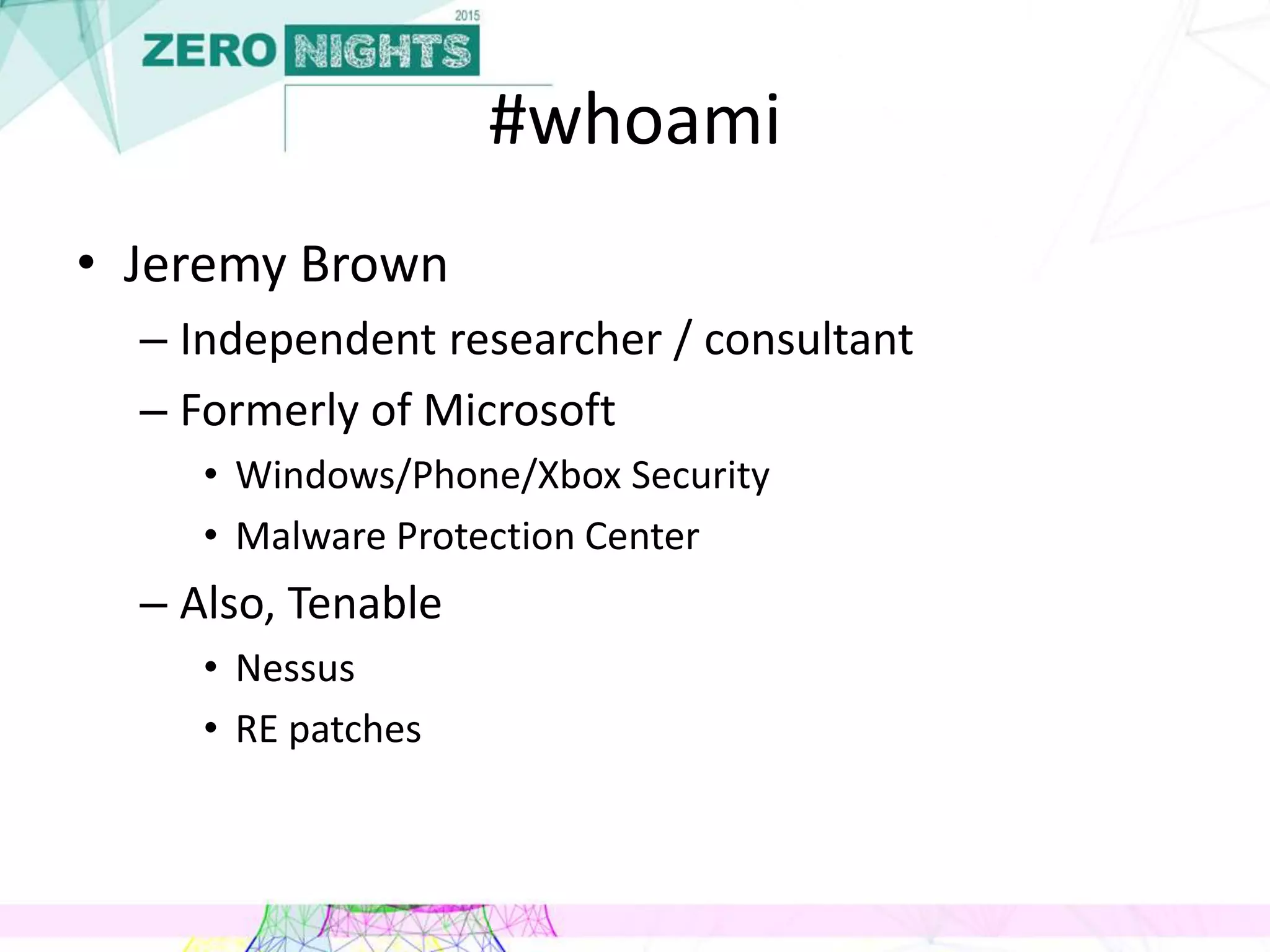 2015
ZERO NIGHTS

#whoami

• Jeremy Brown
– Independent researcher / consultant
– Formerly of Microsoft
• Windows/Phone/Xbox Security
• Malware Protection Center
– Also, Tenable
• Nessus
• RE patches